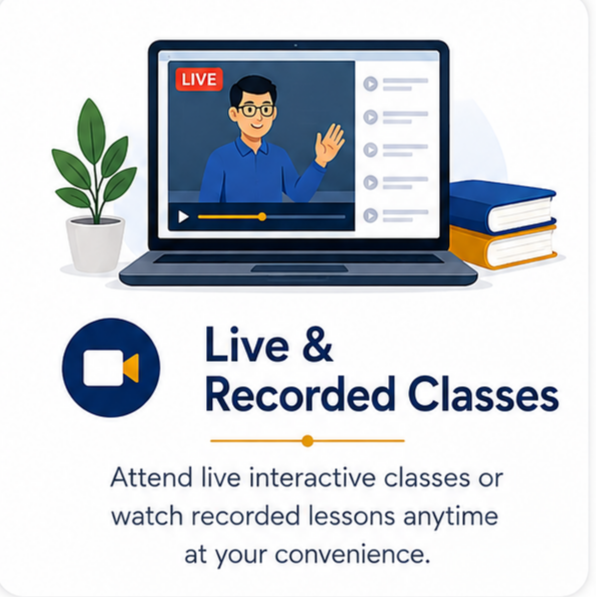 LIVE

Live & Recorded Classes

Attend live interactive classes or watch recorded lessons anytime at your convenience.